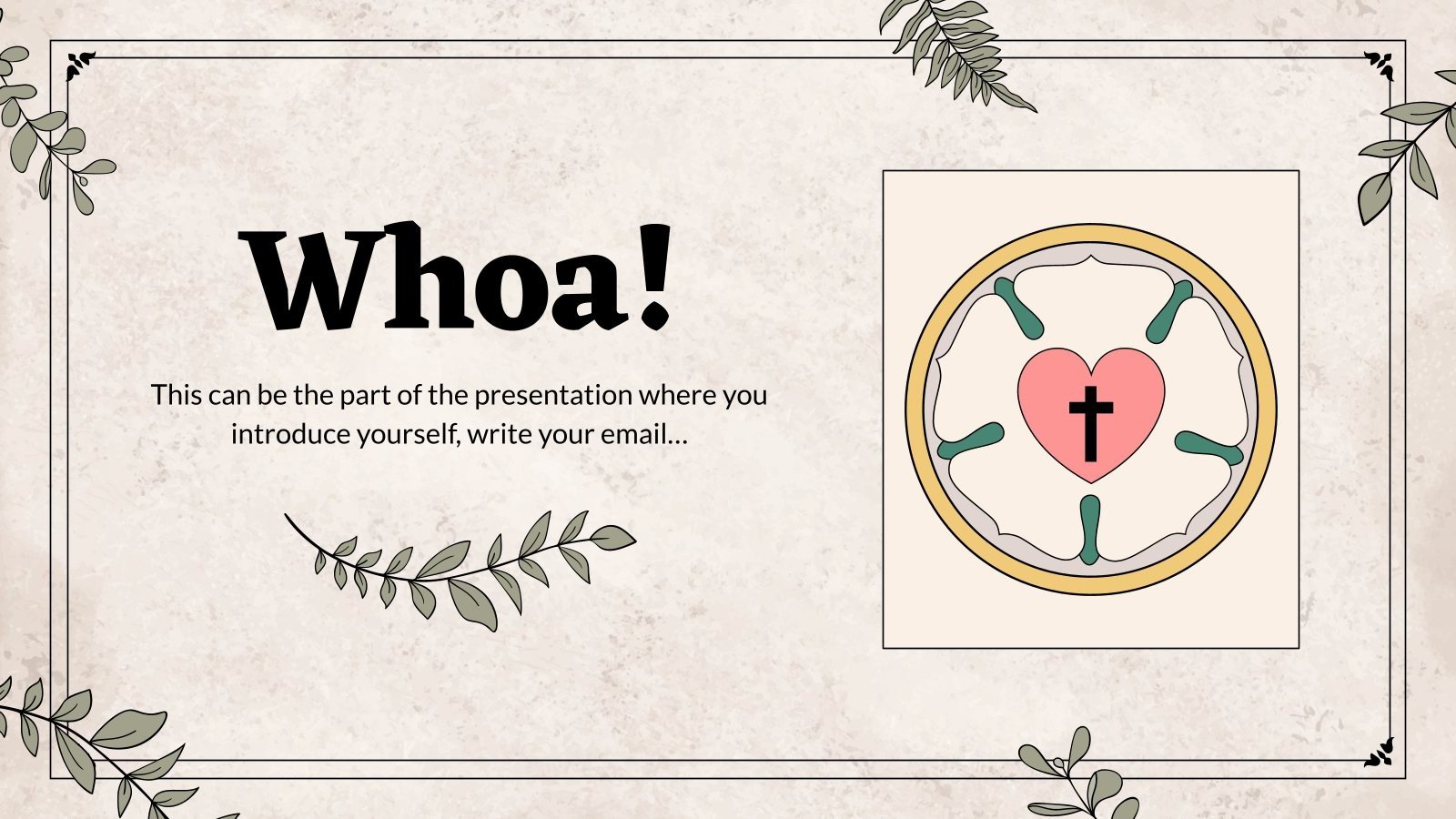 Whoa!

This can be the part of the presentation where you introduce yourself, write your email…